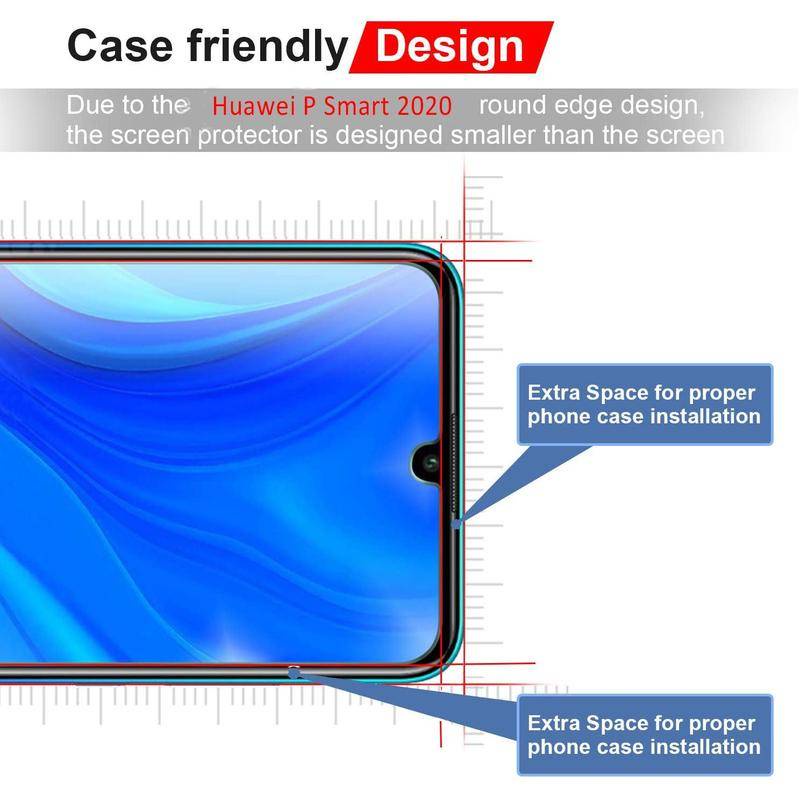 Case friendly Design

Due to the Huawei P Smart 2020 round edge design, the screen protector is designed smaller than the screen

Extra Space for proper phone case installation

Extra Space for proper phone case installation